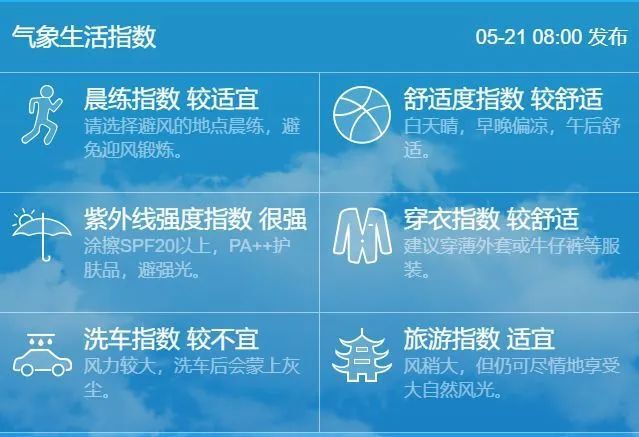 气象生活指数

05-21 08:00 发布

晨练指数 较适宜
请选择避风的地点晨练，避免迎风锻炼。

舒适度指数 较舒适
白天晴，早晚偏凉，午后舒适。

紫外线强度指数 很强
涂擦SPF20以上，PA++护肤品，避强光。

穿衣指数 较舒适
建议穿薄外套或牛仔裤等服装。

洗车指数 较不宜
风力较大，洗车后会蒙上灰尘。

旅游指数 适宜
风稍大，但仍可尽情地享受大自然风光。